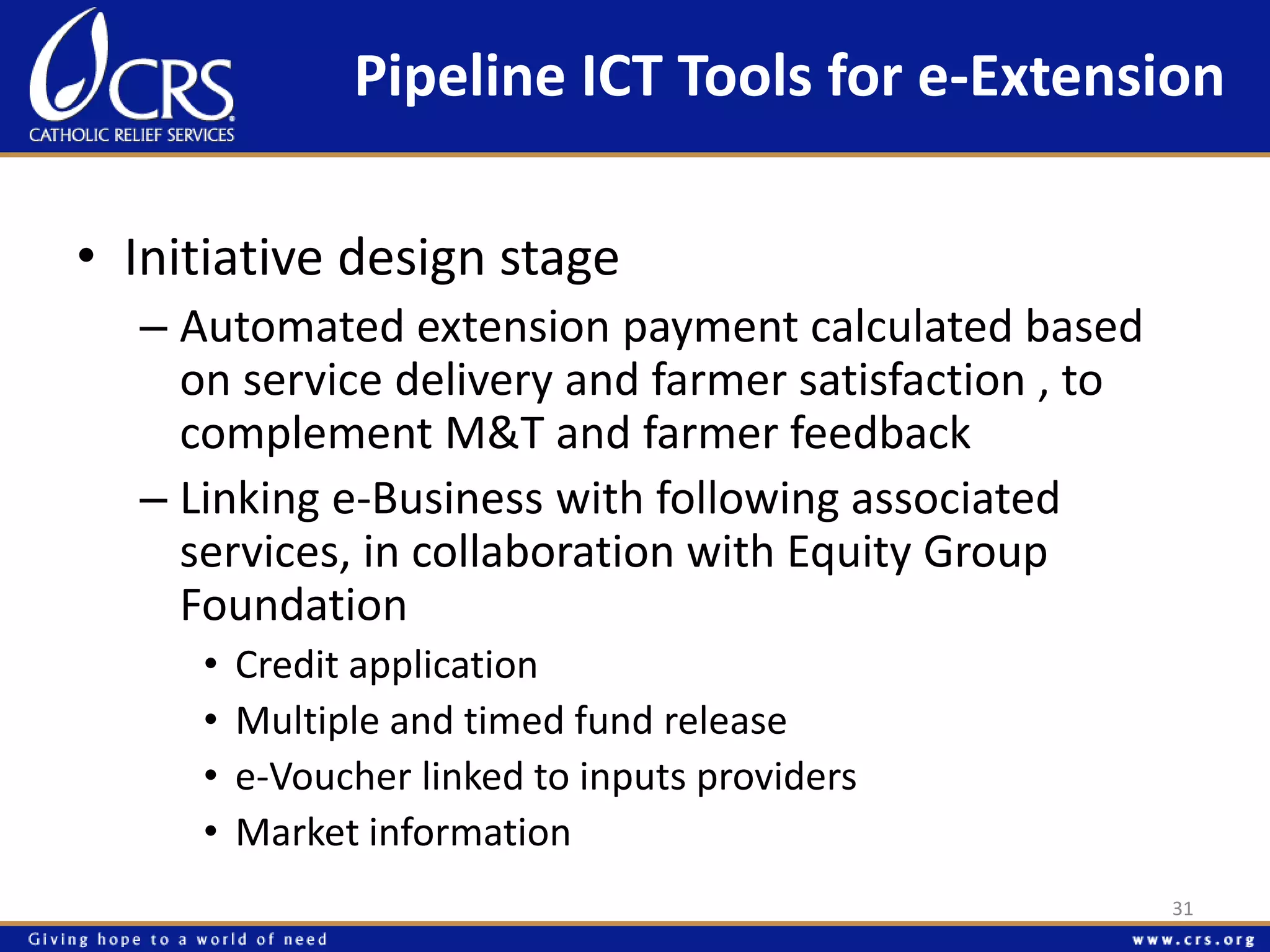 CRS
CATHOLIC RELIEF SERVICES

Pipeline ICT Tools for e-Extension

• Initiative design stage
– Automated extension payment calculated based on service delivery and farmer satisfaction , to complement M&T and farmer feedback
– Linking e-Business with following associated services, in collaboration with Equity Group Foundation
• Credit application
• Multiple and timed fund release
• e-Voucher linked to inputs providers
• Market information

31

Giving hope to a world of need

www.crs.org